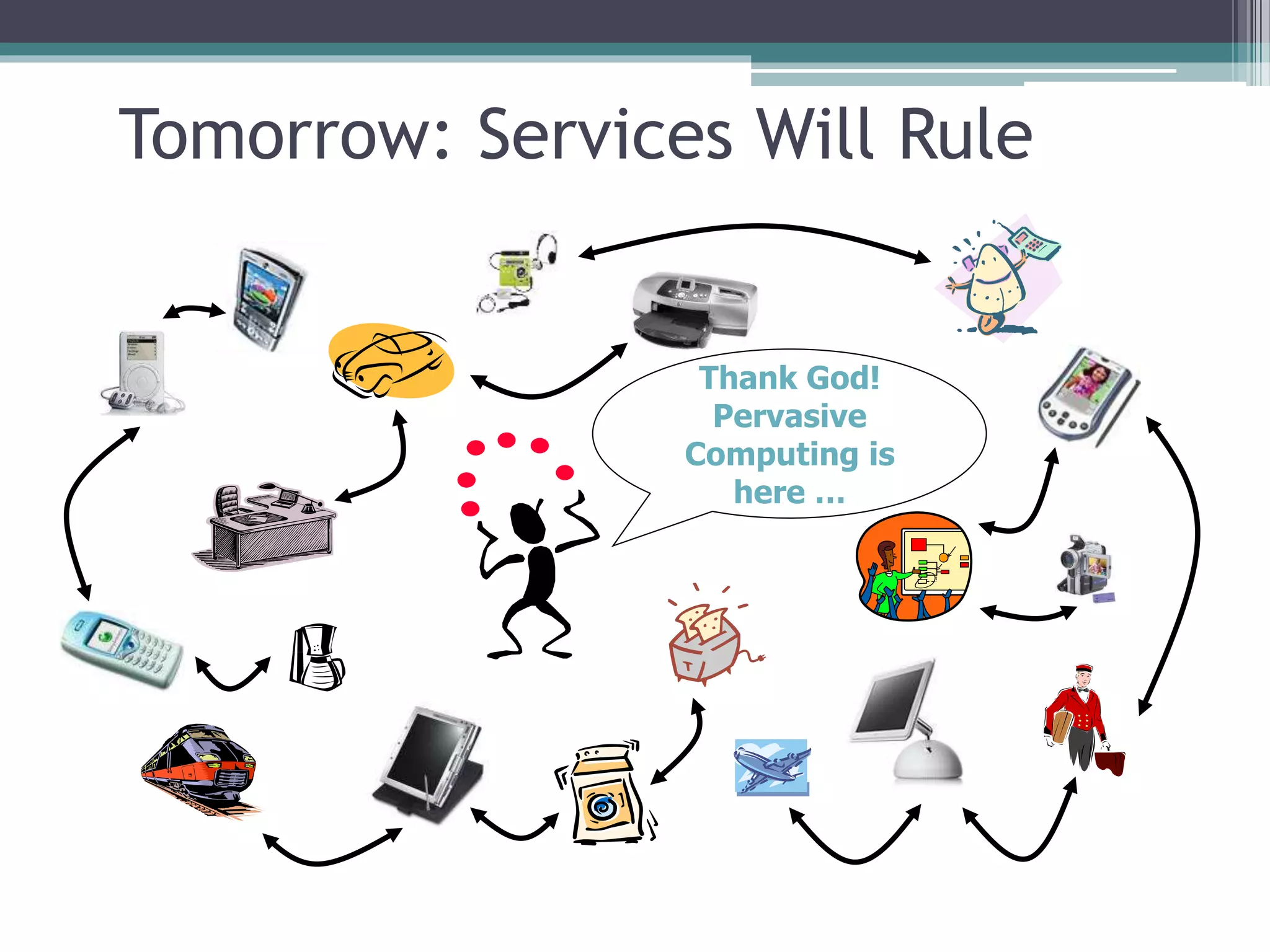 Tomorrow: Services Will Rule

Thank God! Pervasive Computing is here ...